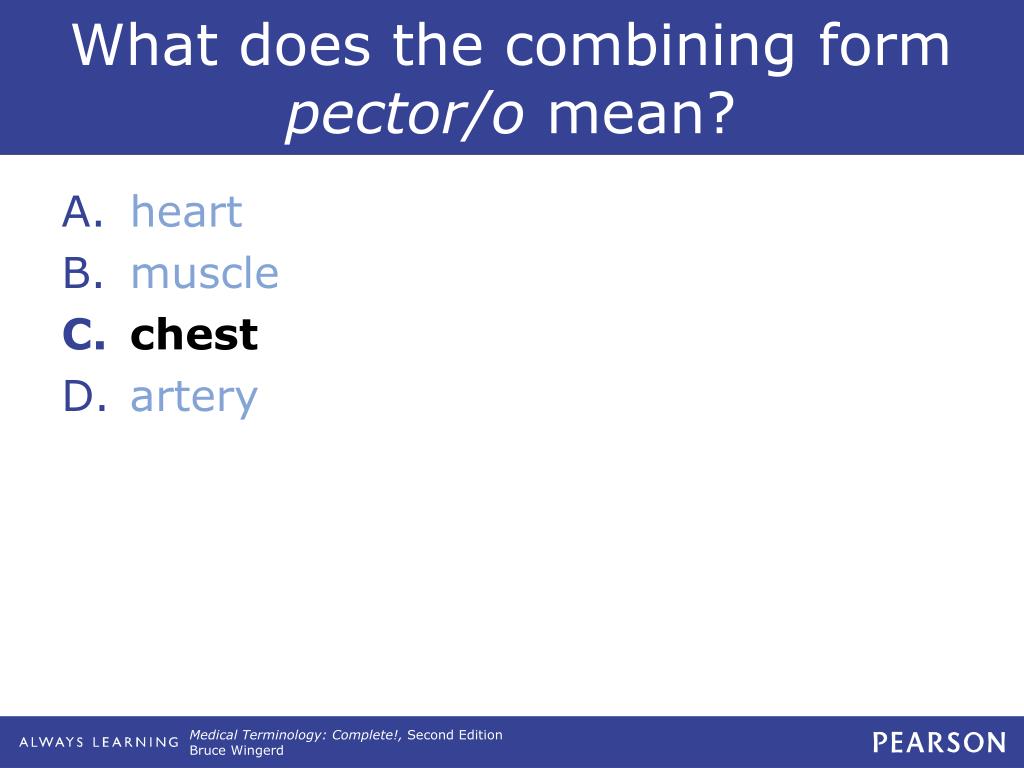 What does the combining form pector/o mean?

A. heart
B. muscle
C. chest
D. artery

ALWAYS LEARNING
Medical Terminology: Complete!, Second Edition
Bruce Wingerd
PEARSON